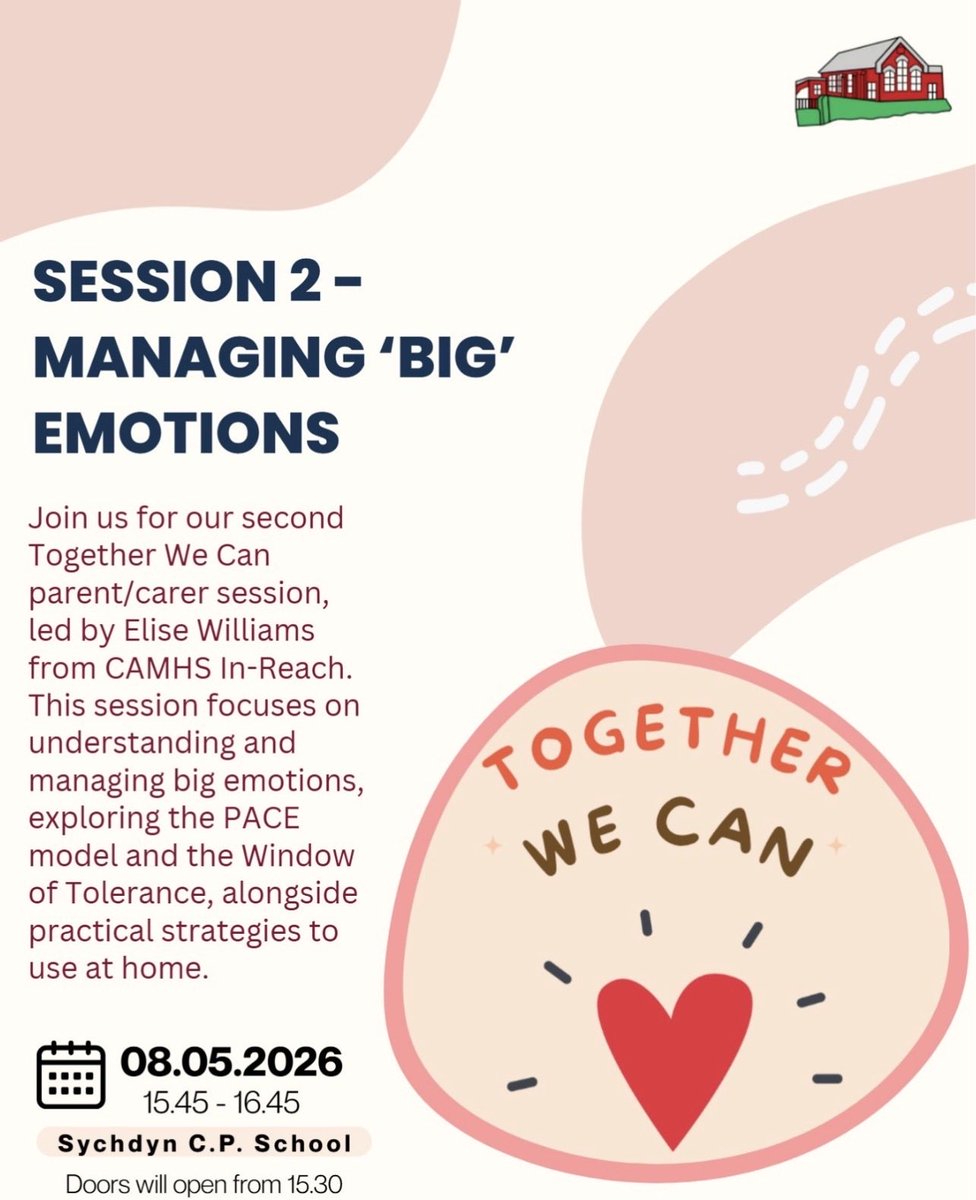 SESSION 2 - MANAGING 'BIG' EMOTIONS

Join us for our second Together We Can parent/carer session, led by Elise Williams from CAMHS In-Reach. This session focuses on understanding and managing big emotions, exploring the PACE model and the Window of Tolerance, alongside practical strategies to use at home.

TOGETHER WE CAN

08.05.2026
15.45 - 16.45

Sychdyn C.P. School

Doors will open from 15.30